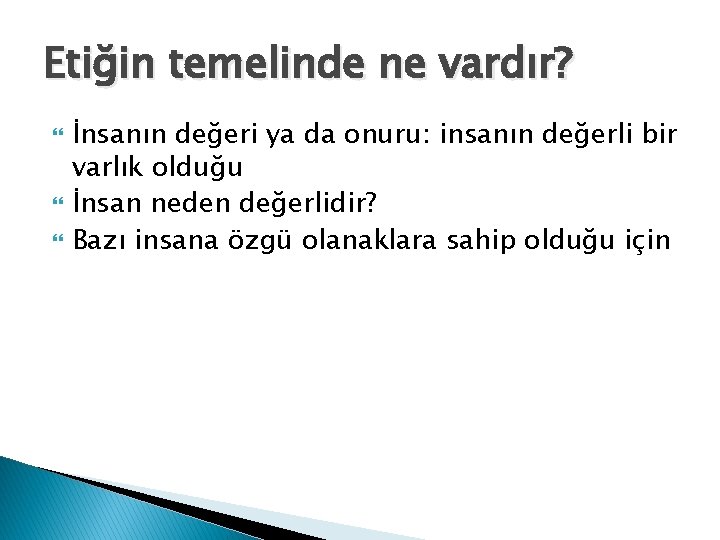 Etiğin temelinde ne vardır?

İnsanın değeri ya da onuru: insanın değerli bir varlık olduğu

İnsan neden değerlidir?

Bazı insana özgü olanaklara sahip olduğu için